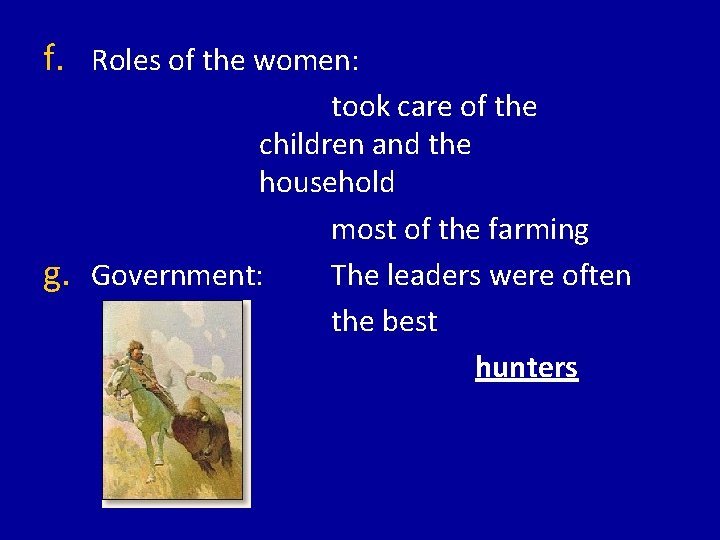 f. Roles of the women:

took care of the children and the household

most of the farming

g. Government: The leaders were often the best

hunters